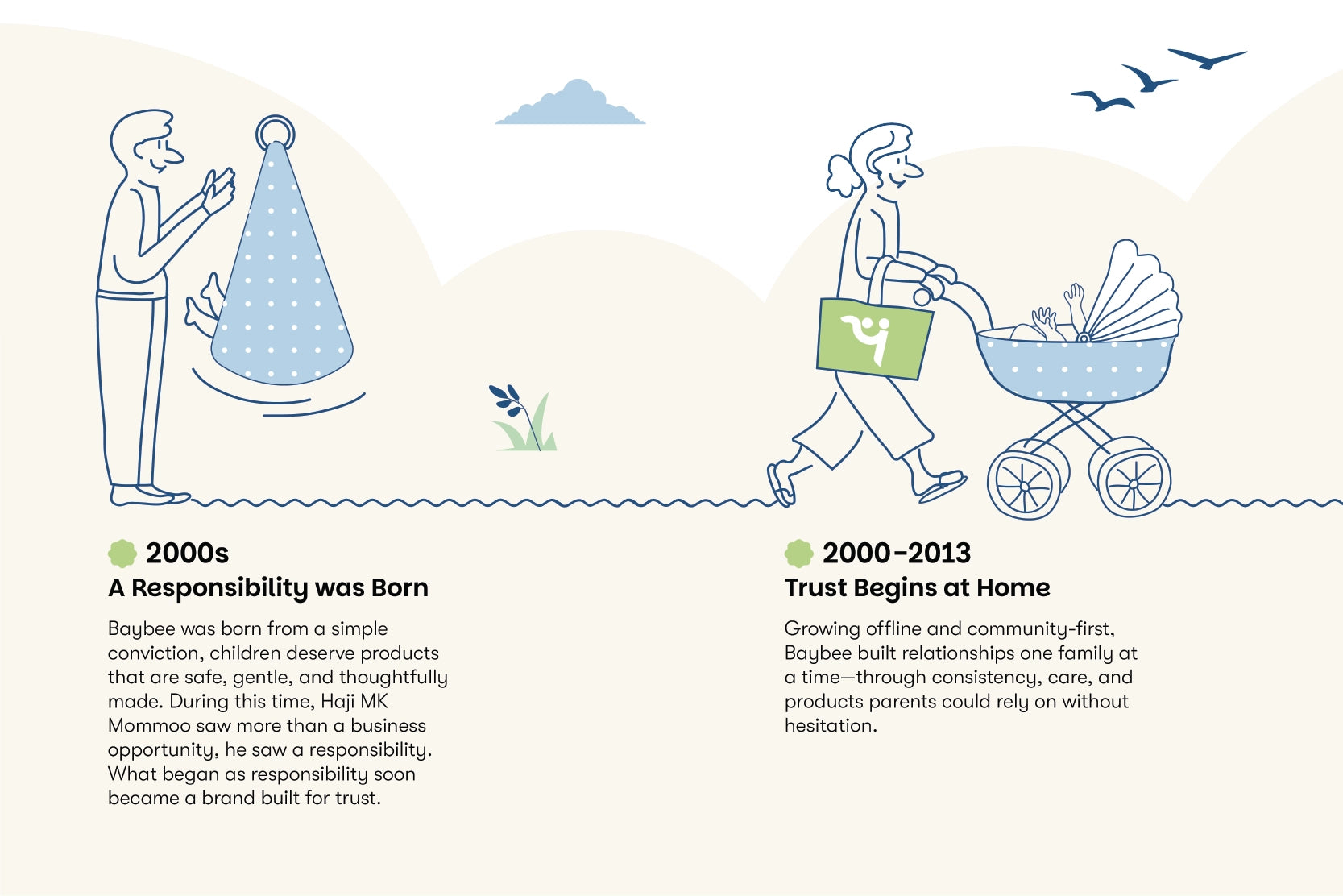 2000s

A Responsibility was Born

Baybee was born from a simple conviction, children deserve products that are safe, gentle, and thoughtfully made. During this time, Haji MK Mommoo saw more than a business opportunity, he saw a responsibility. What began as responsibility soon became a brand built for trust.

2000–2013

Trust Begins at Home

Growing offline and community-first, Baybee built relationships one family at a time—through consistency, care, and products parents could rely on without hesitation.